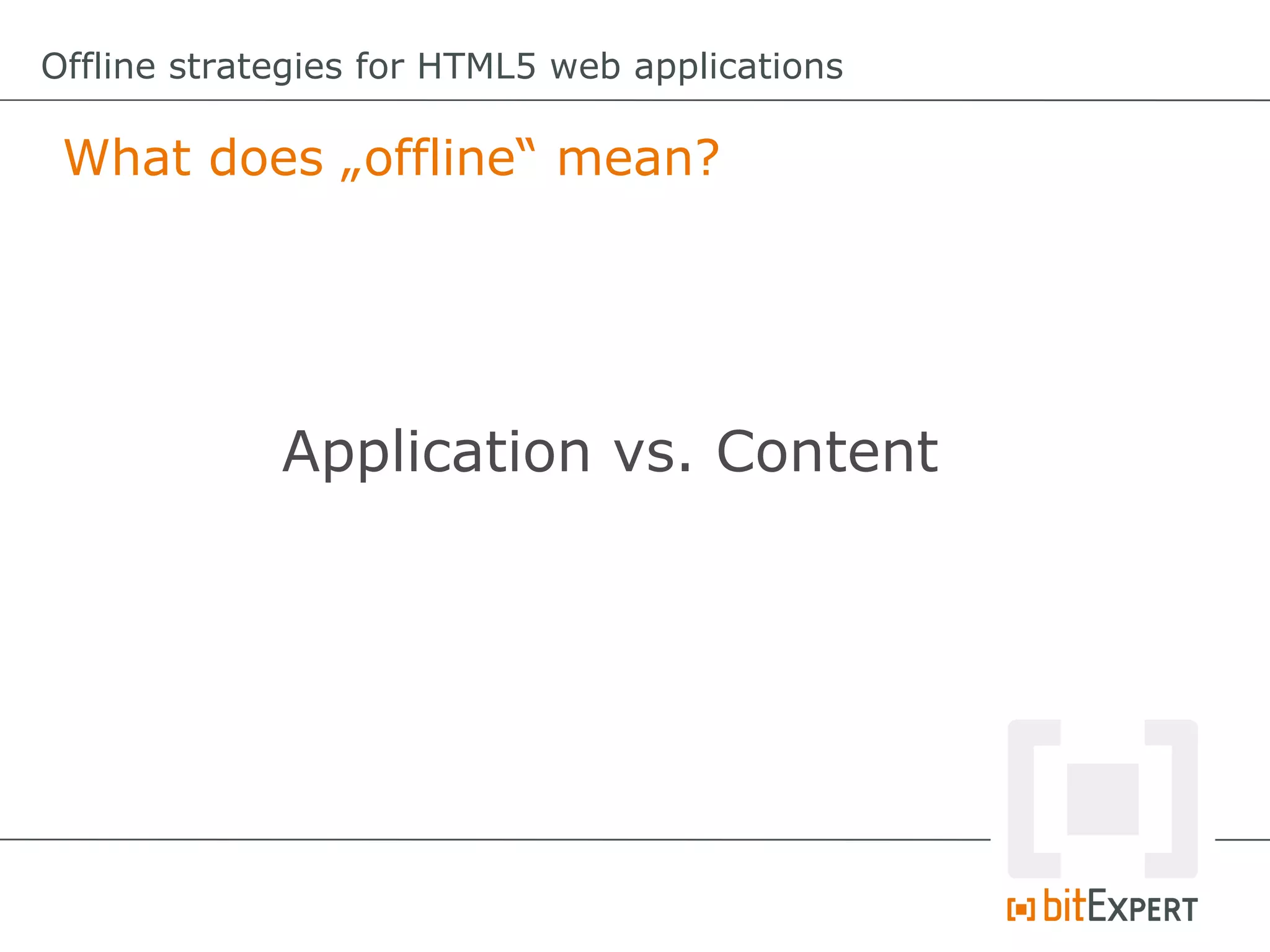 Offline strategies for HTML5 web applications

What does „offline“ mean?

Application vs. Content

bitEXPERT